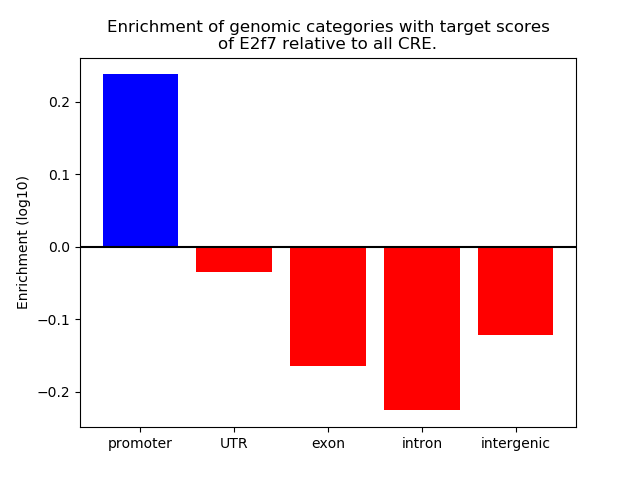 Enrichment of genomic categories with target scores of E2f7 relative to all CRE.

Enrichment (log10)

0.2
0.1
0.0
−0.1
−0.2

promoter
UTR
exon
intron
intergenic